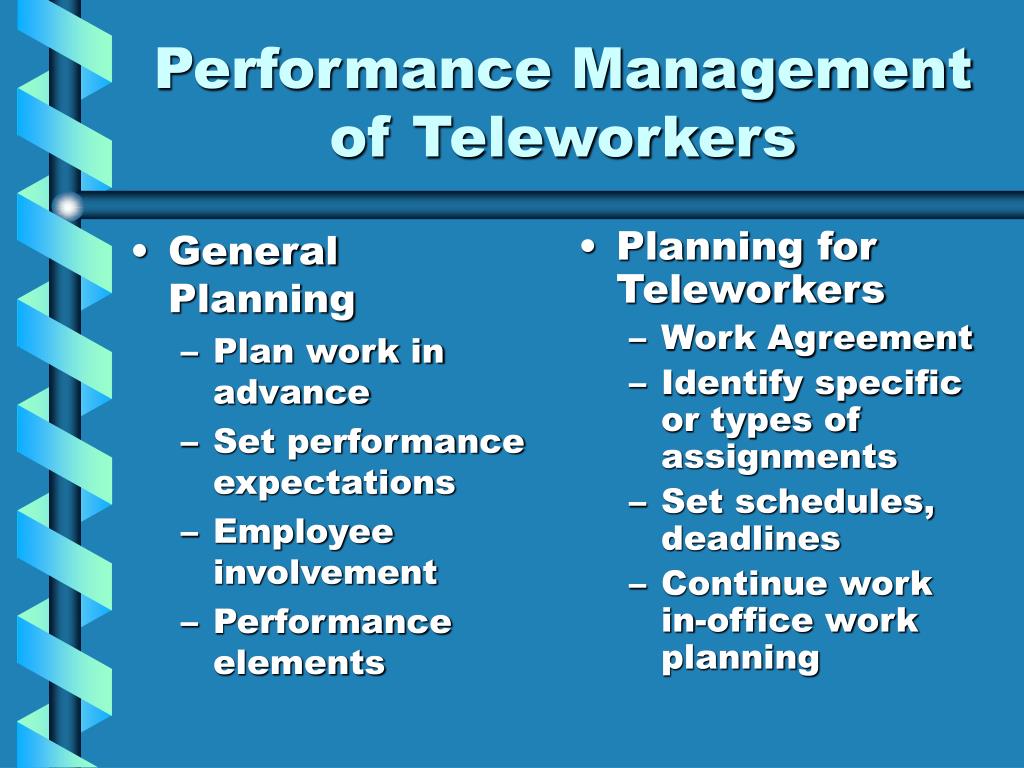 Performance Management of Teleworkers

• General Planning
– Plan work in advance
– Set performance expectations
– Employee involvement
– Performance elements

• Planning for Teleworkers
– Work Agreement
– Identify specific or types of assignments
– Set schedules, deadlines
– Continue work in-office work planning